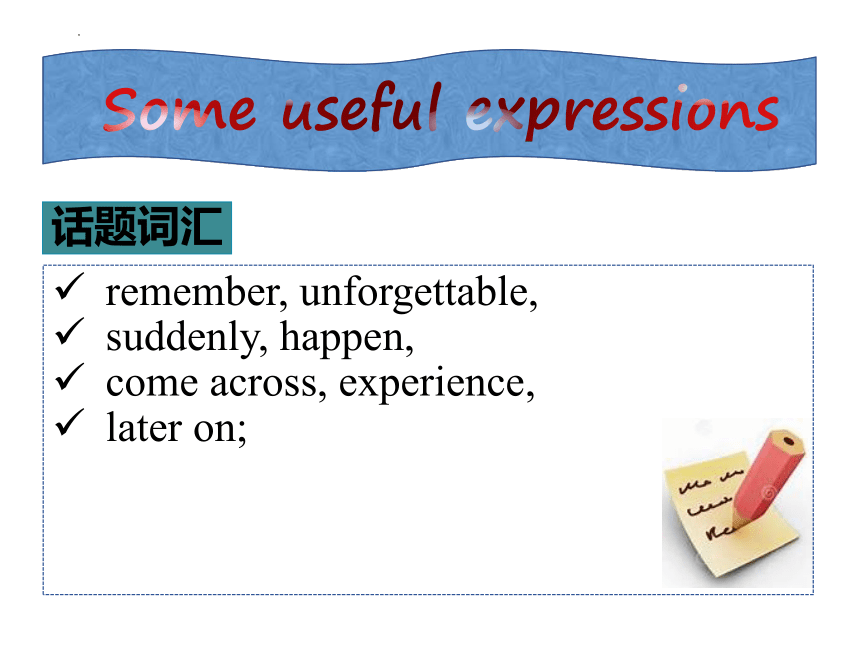 Some useful expressions

话题词汇

✓ remember, unforgettable,
✓ suddenly, happen,
✓ come across, experience,
✓ later on;